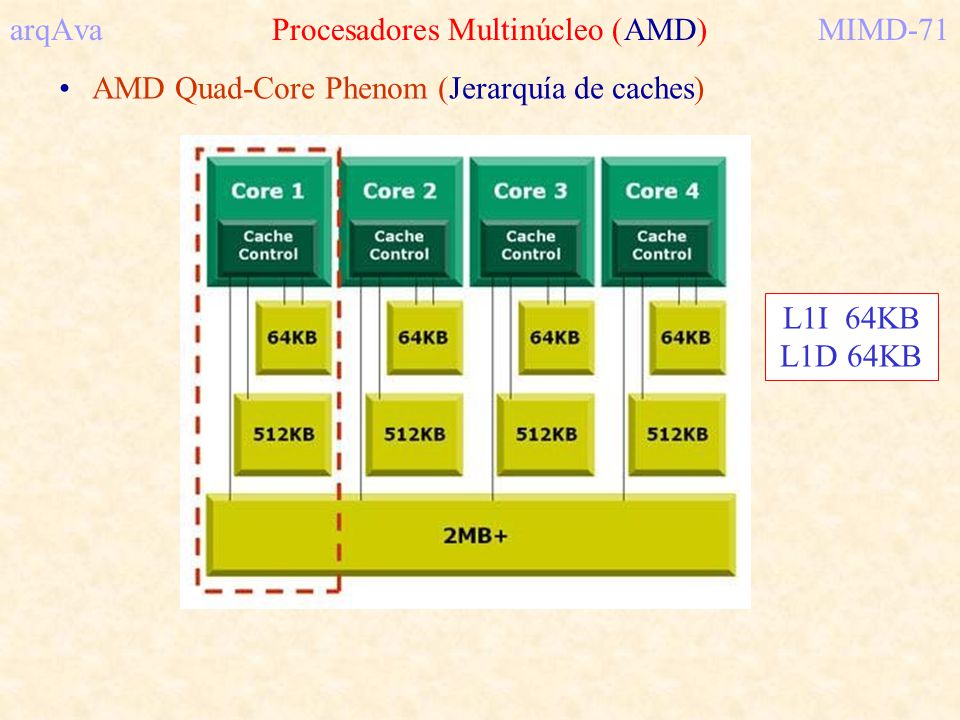 arqAva Procesadores Multinúcleo (AMD) MIMD-71

• AMD Quad-Core Phenom (Jerarquía de caches)

Core 1
Cache Control

Core 2
Cache Control

Core 3
Cache Control

Core 4
Cache Control

64KB 64KB 64KB 64KB

512KB 512KB 512KB 512KB

2MB+

L1I 64KB
L1D 64KB